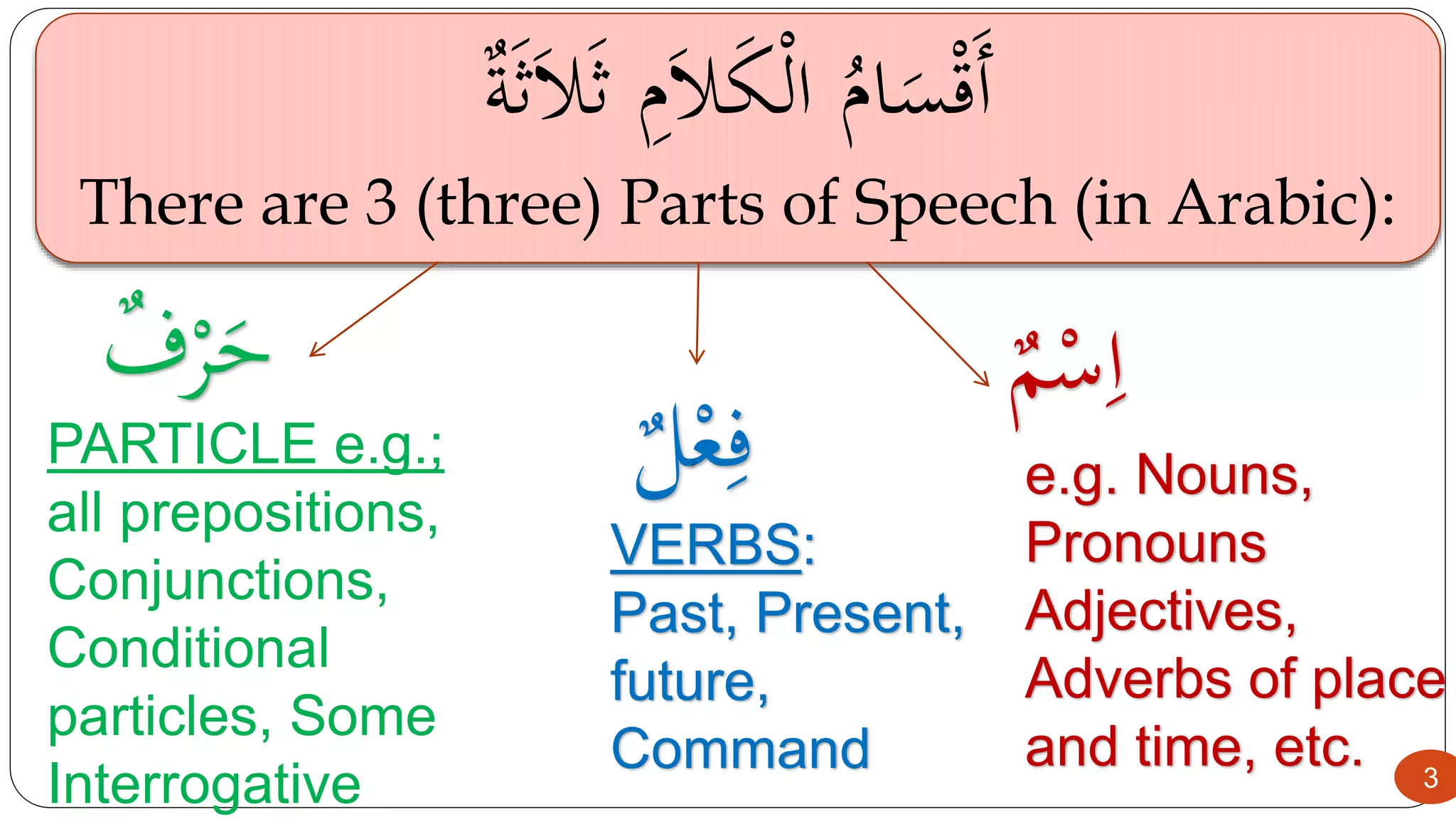 أَقْسَامُ الْكَلاَمِ ثَلاَثَةٌ

There are 3 (three) Parts of Speech (in Arabic):

حَرْفٌ

PARTICLE e.g.; all prepositions, Conjunctions, Conditional particles, Some Interrogative

فِعْلٌ

VERBS: Past, Present, future, Command

اِسْمٌ

e.g. Nouns, Pronouns Adjectives, Adverbs of place and time, etc.

3